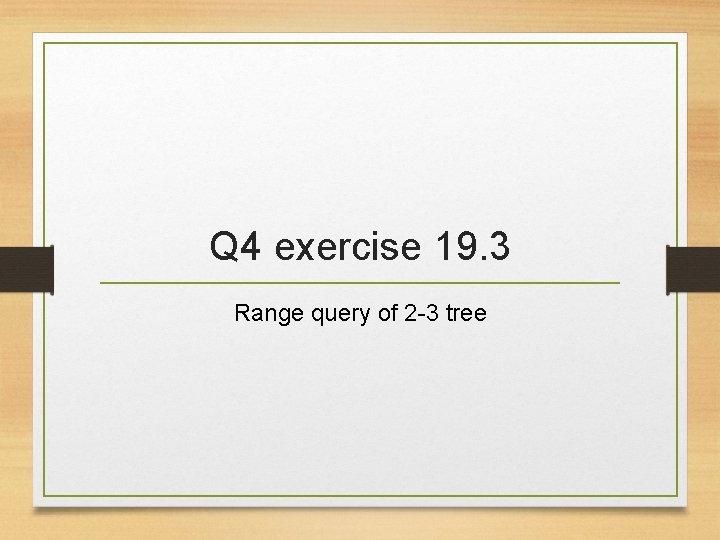 Q4 exercise 19.3

Range query of 2-3 tree